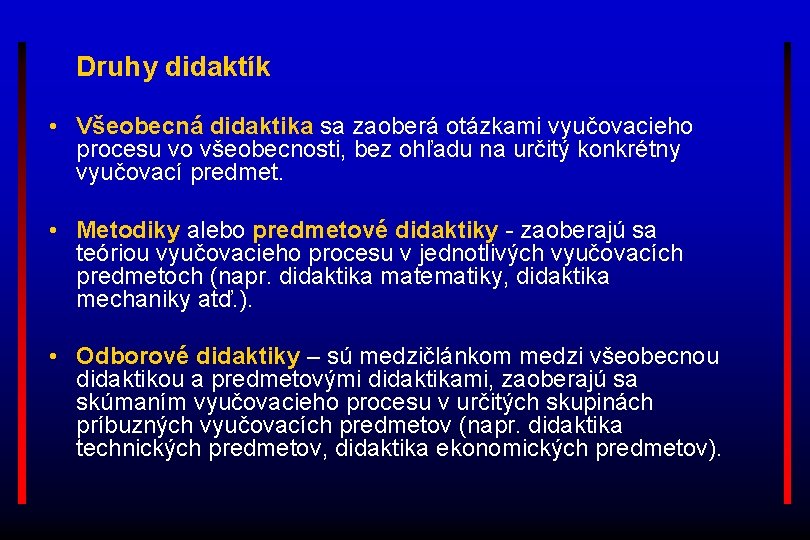 Druhy didaktík

• Všeobecná didaktika sa zaoberá otázkami vyučovacieho procesu vo všeobecnosti, bez ohľadu na určitý konkrétny vyučovací predmet.

• Metodiky alebo predmetové didaktiky - zaoberajú sa teóriou vyučovacieho procesu v jednotlivých vyučovacích predmetoch (napr. didaktika matematiky, didaktika mechaniky atď.).

• Odborové didaktiky – sú medzičlánkom medzi všeobecnou didaktikou a predmetovými didaktikami, zaoberajú sa skúmaním vyučovacieho procesu v určitých skupinách príbuzných vyučovacích predmetov (napr. didaktika technických predmetov, didaktika ekonomických predmetov).